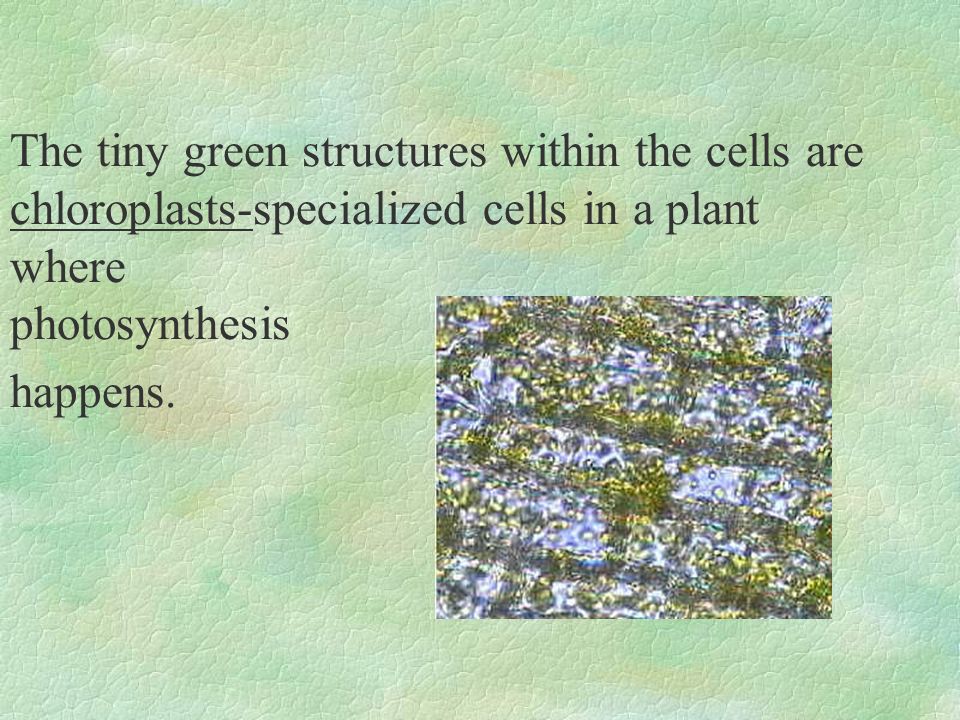 The tiny green structures within the cells are chloroplasts-specialized cells in a plant where photosynthesis happens.